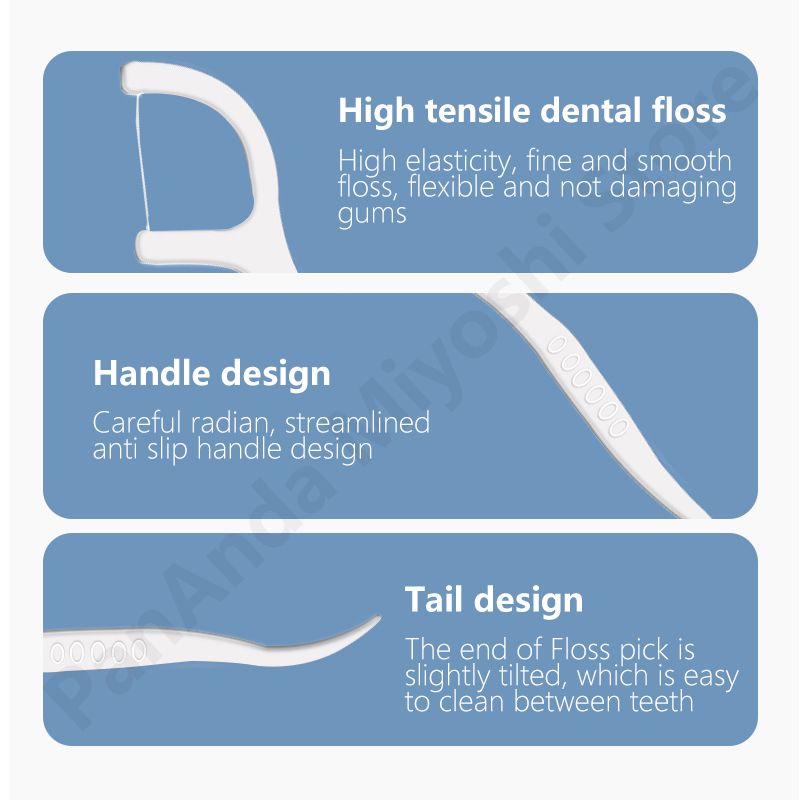 High tensile dental floss
High elasticity, fine and smooth floss, flexible and not damaging gums

Handle design
Careful radian, streamlined anti slip handle design

Tail design
The end of Floss pick is slightly tilted, which is easy to clean between teeth

PanAnda Miyoshi Store